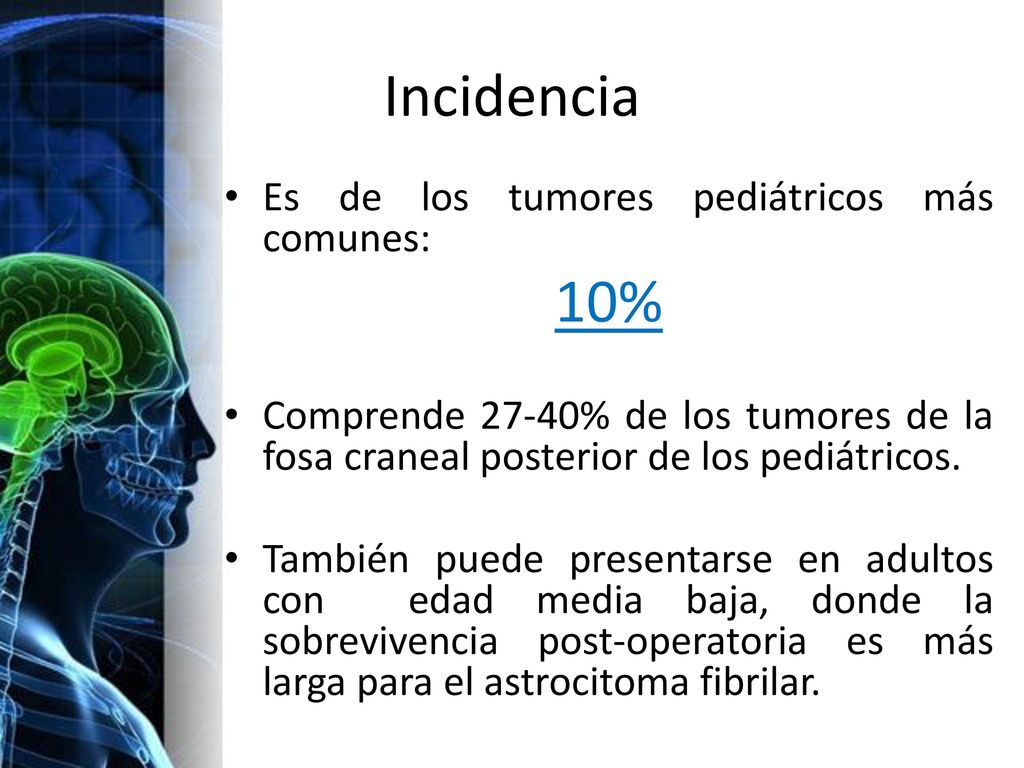 Incidencia

• Es de los tumores pediátricos más comunes:

10%

• Comprende 27-40% de los tumores de la fosa craneal posterior de los pediátricos.

• También puede presentarse en adultos con edad media baja, donde la sobrevivencia post-operatoria es más larga para el astrocitoma fibrilar.